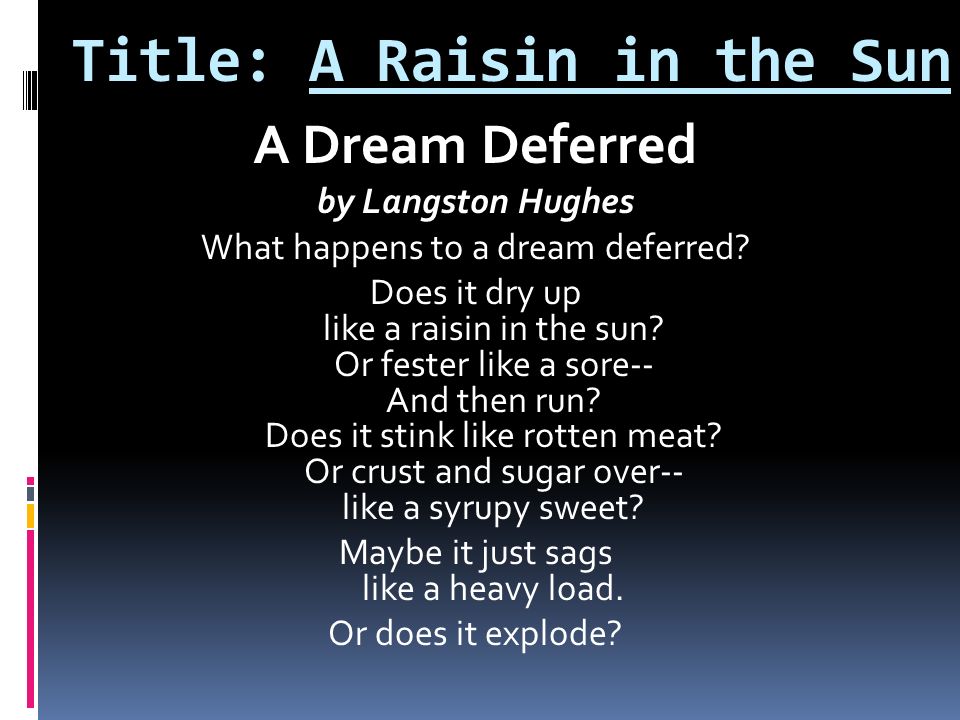 Title: A Raisin in the Sun

A Dream Deferred

by Langston Hughes

What happens to a dream deferred?
Does it dry up
like a raisin in the sun?
Or fester like a sore--
And then run?
Does it stink like rotten meat?
Or crust and sugar over--
like a syrupy sweet?

Maybe it just sags
like a heavy load.

Or does it explode?